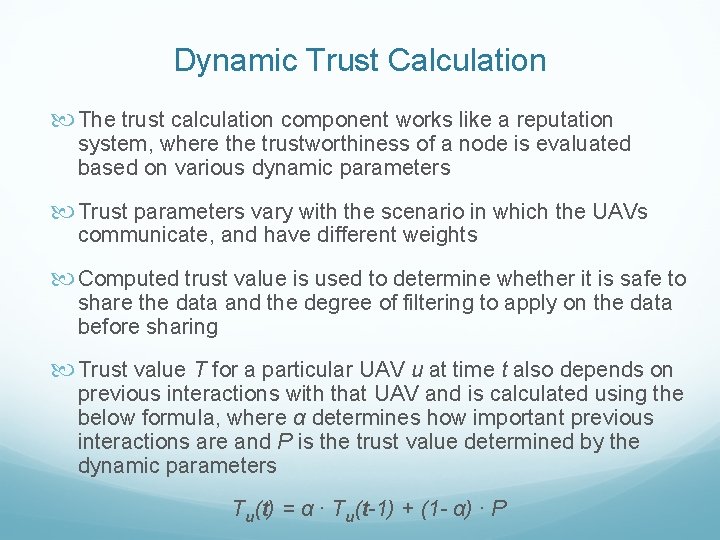 Dynamic Trust Calculation

The trust calculation component works like a reputation system, where the trustworthiness of a node is evaluated based on various dynamic parameters

Trust parameters vary with the scenario in which the UAVs communicate, and have different weights

Computed trust value is used to determine whether it is safe to share the data and the degree of filtering to apply on the data before sharing

Trust value $T$ for a particular UAV $u$ at time $t$ also depends on previous interactions with that UAV and is calculated using the below formula, where $\alpha$ determines how important previous interactions are and $P$ is the trust value determined by the dynamic parameters

$T_u(t) = \alpha \cdot T_u(t-1) + (1-\alpha) \cdot P$